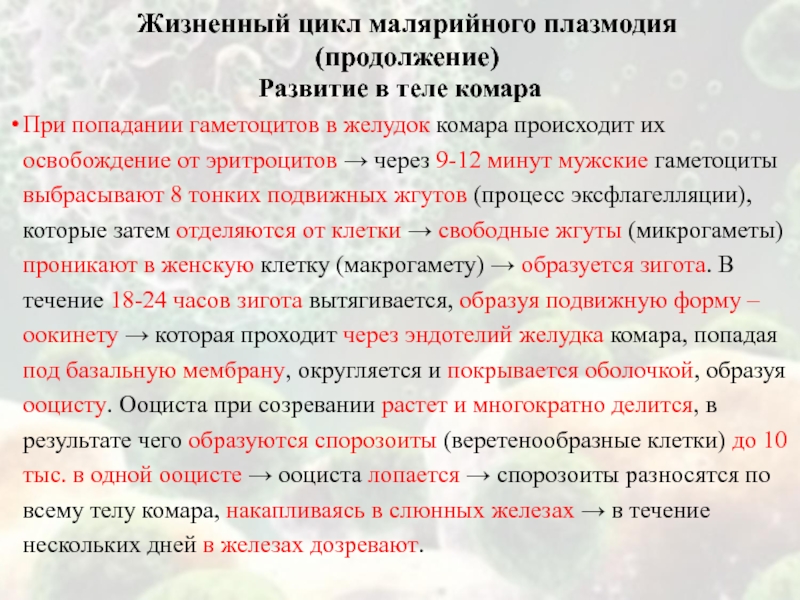 Жизненный цикл малярийного плазмодия (продолжение)
Развитие в теле комара

• При попадании гаметоцитов в желудок комара происходит их освобождение от эритроцитов → через 9-12 минут мужские гаметоциты выбрасывают 8 тонких подвижных жгутов (процесс эксфлагелляции), которые затем отделяются от клетки → свободные жгуты (микрогаметы) проникают в женскую клетку (макрогамету) → образуется зигота. В течение 18-24 часов зигота вытягивается, образуя подвижную форму – оокинету → которая проходит через эндотелий желудка комара, попадая под базальную мембрану, округляется и покрывается оболочкой, образуя ооцисту. Ооциста при созревании растет и многократно делится, в результате чего образуются спорозоиты (веретенообразные клетки) до 10 тыс. в одной ооцисте → ооциста лопается → спорозоиты разносятся по всему телу комара, накапливаясь в слюнных железах → в течение нескольких дней в железах дозревают.